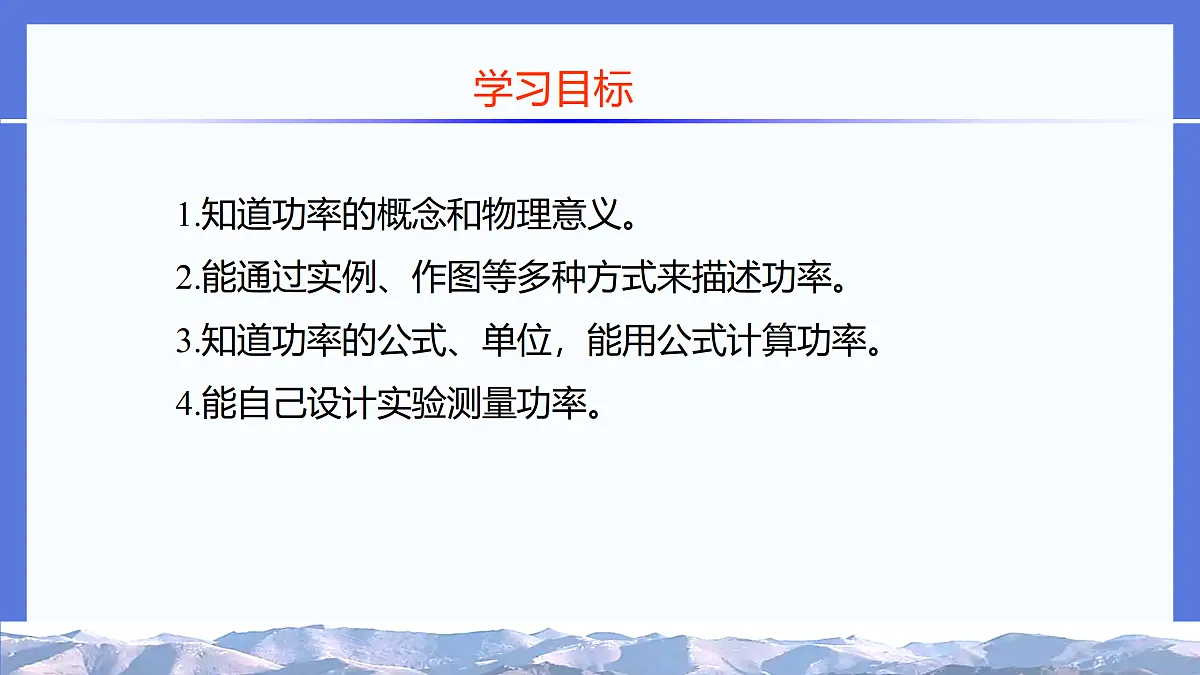 学习目标

1.知道功率的概念和物理意义。

2.能通过实例、作图等多种方式来描述功率。

3.知道功率的公式、单位，能用公式计算功率。

4.能自己设计实验测量功率。